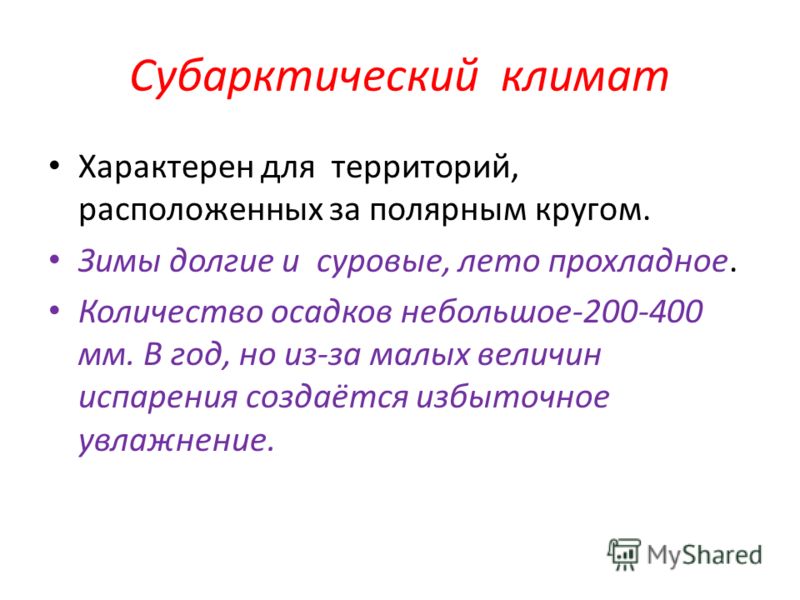 Субарктический климат

• Характерен для территорий, расположенных за полярным кругом.

• Зимы долгие и суровые, лето прохладное.

• Количество осадков небольшое-200-400 мм. В год, но из-за малых величин испарения создаётся избыточное увлажнение.

MyShared